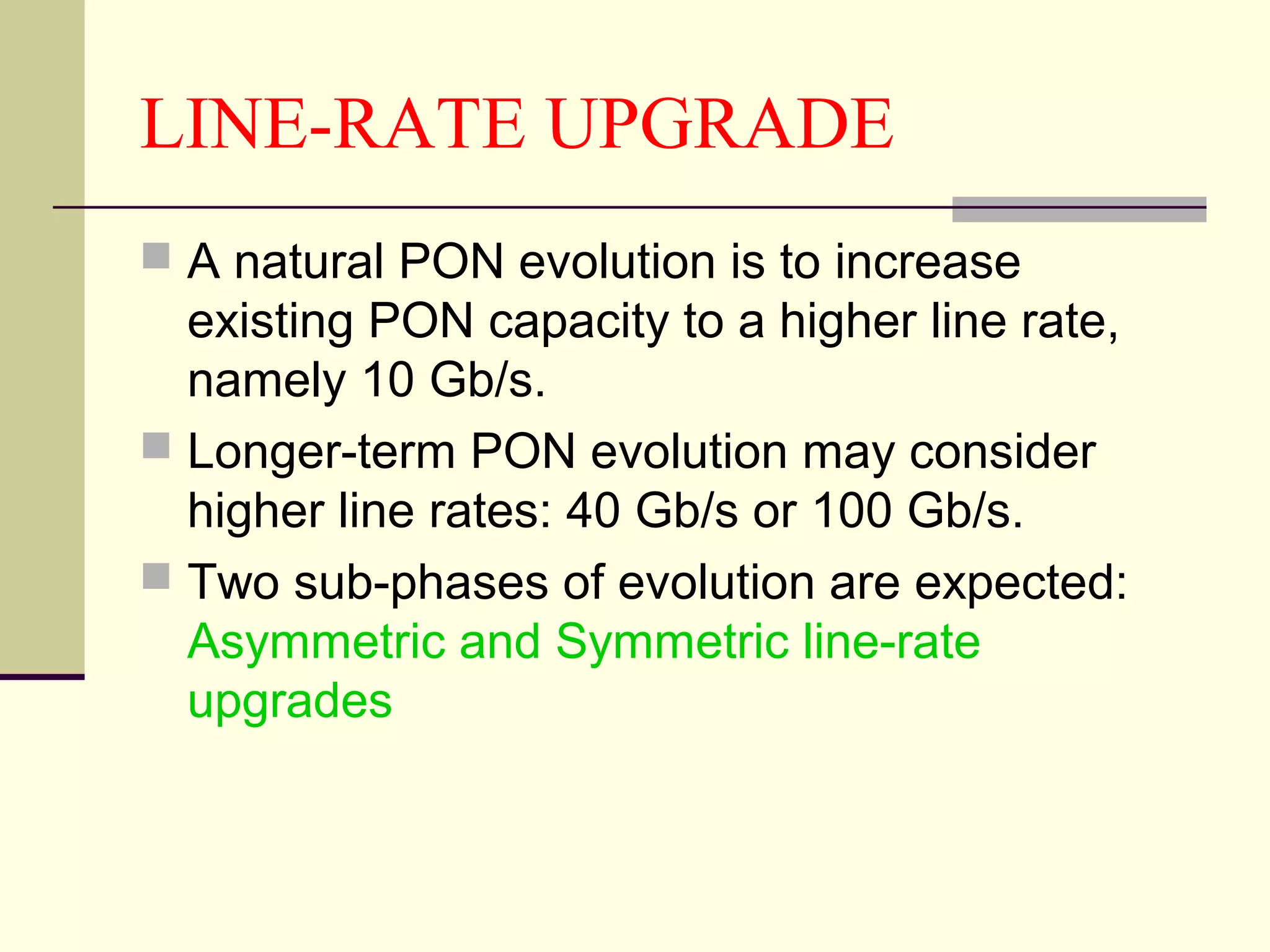 LINE-RATE UPGRADE

A natural PON evolution is to increase existing PON capacity to a higher line rate, namely 10 Gb/s.

Longer-term PON evolution may consider higher line rates: 40 Gb/s or 100 Gb/s.

Two sub-phases of evolution are expected: Asymmetric and Symmetric line-rate upgrades